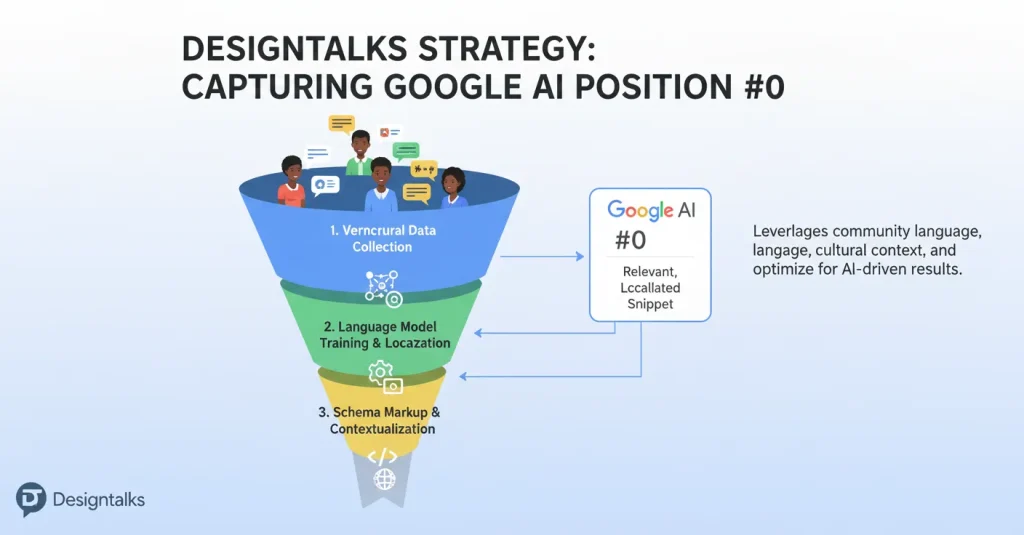 DESIGNTALKS STRATEGY:
CAPTURING GOOGLE AI POSITION #0

1. Verncrural Data Collection

2. Language Model Training & Locazation

3. Schema Markup & Contextualization

Google AI
#0
Relevant, Lccallated Snippet

Leverlages community language, langage, cultural context, and optimize for AI-driven results.

Designtalks